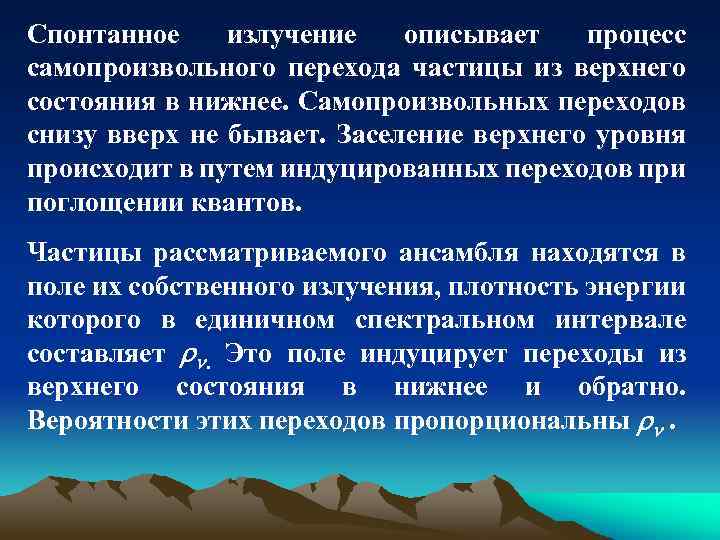 Спонтанное излучение описывает процесс самопроизвольного перехода частицы из верхнего состояния в нижнее. Самопроизвольных переходов снизу вверх не бывает. Заселение верхнего уровня происходит в путем индуцированных переходов при поглощении квантов.

Частицы рассматриваемого ансамбля находятся в поле их собственного излучения, плотность энергии которого в единичном спектральном интервале составляет $\rho_\nu$. Это поле индуцирует переходы из верхнего состояния в нижнее и обратно. Вероятности этих переходов пропорциональны $\rho_\nu$ .